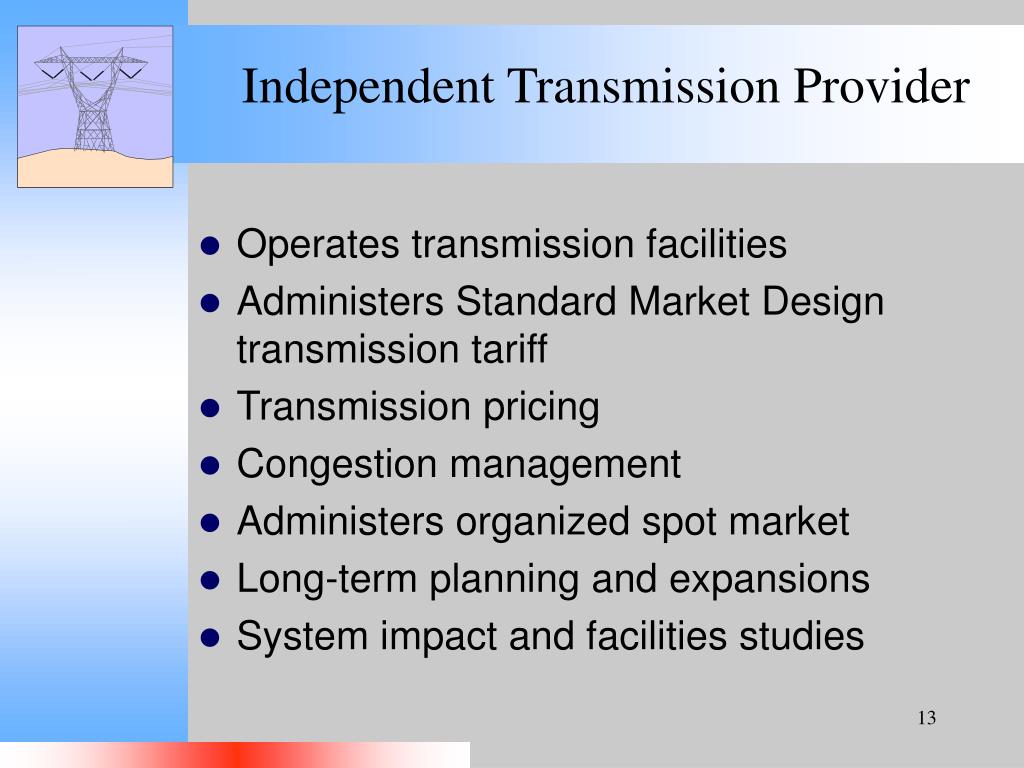 Independent Transmission Provider

- Operates transmission facilities
- Administers Standard Market Design transmission tariff
- Transmission pricing
- Congestion management
- Administers organized spot market
- Long-term planning and expansions
- System impact and facilities studies

13